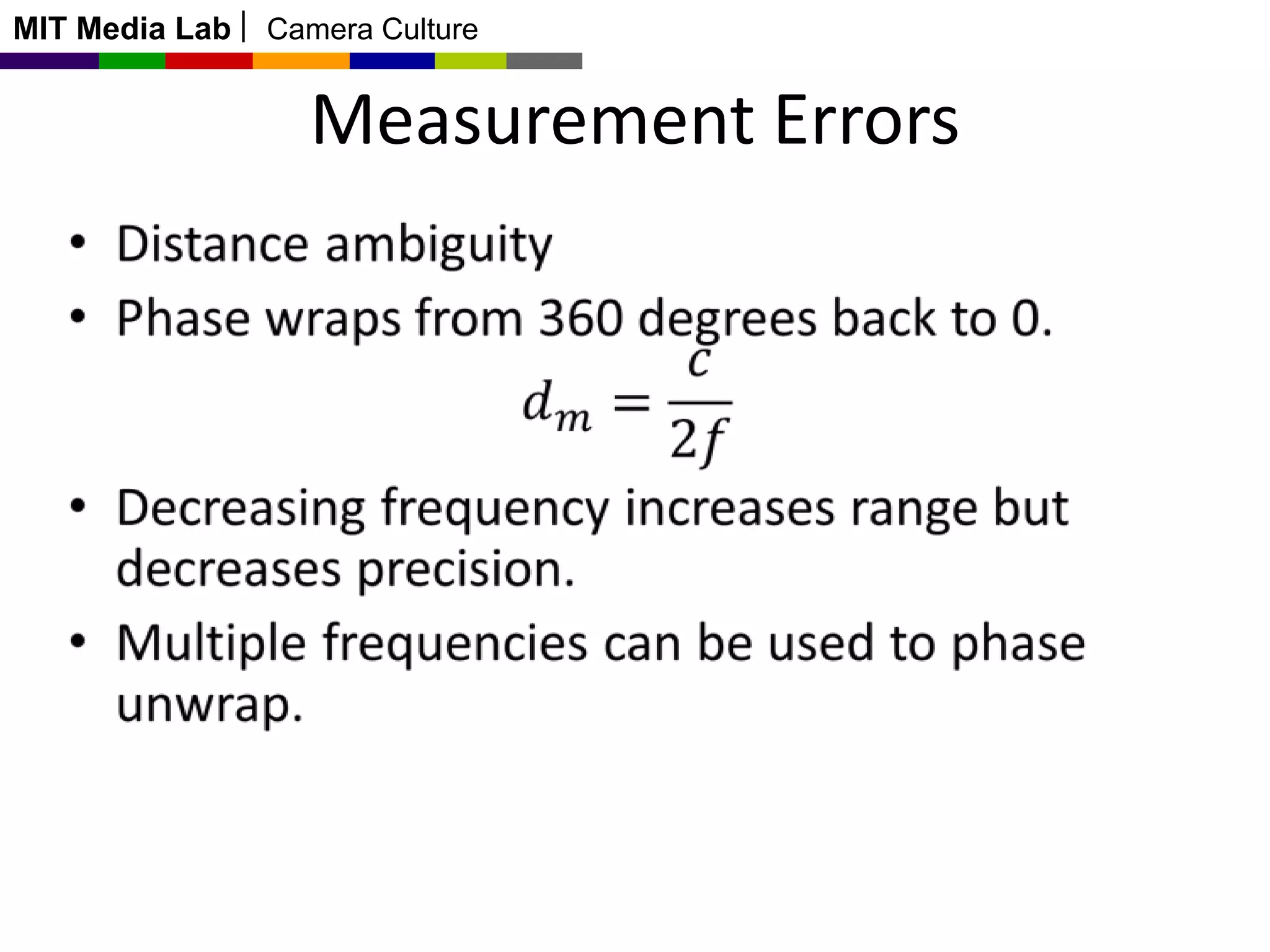 MIT Media Lab | Camera Culture

Measurement Errors

• Distance ambiguity
• Phase wraps from 360 degrees back to 0.

$d_m = \frac{c}{2f}$

• Decreasing frequency increases range but decreases precision.
• Multiple frequencies can be used to phase unwrap.